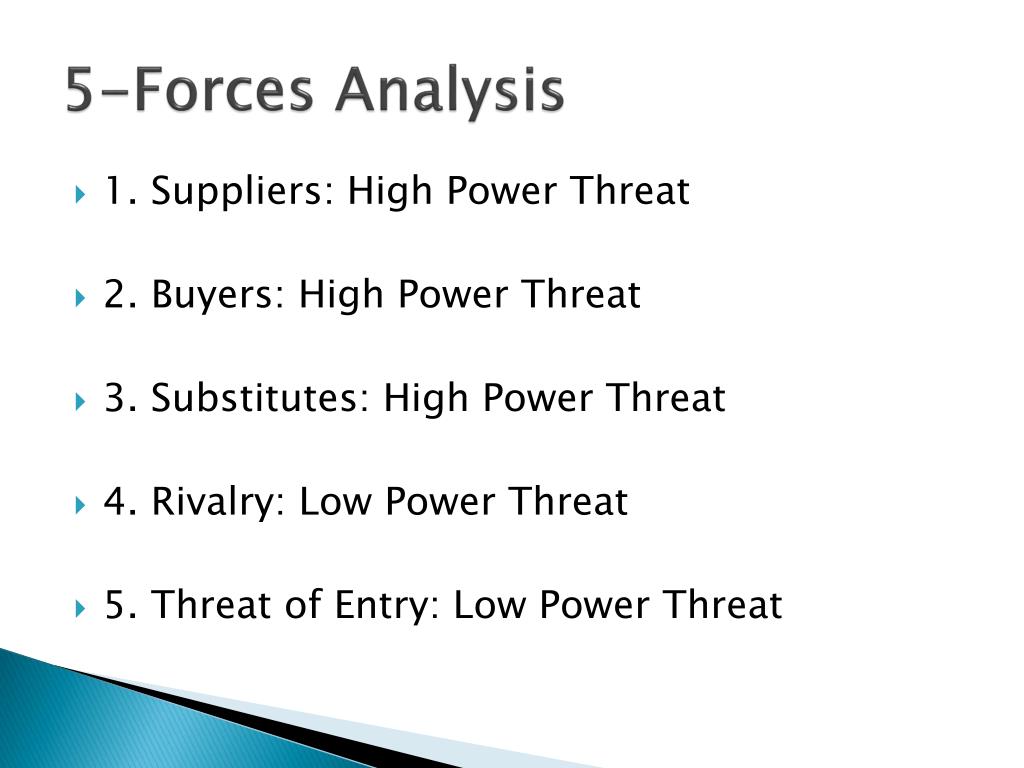 5-Forces Analysis

1. Suppliers: High Power Threat

2. Buyers: High Power Threat

3. Substitutes: High Power Threat

4. Rivalry: Low Power Threat

5. Threat of Entry: Low Power Threat